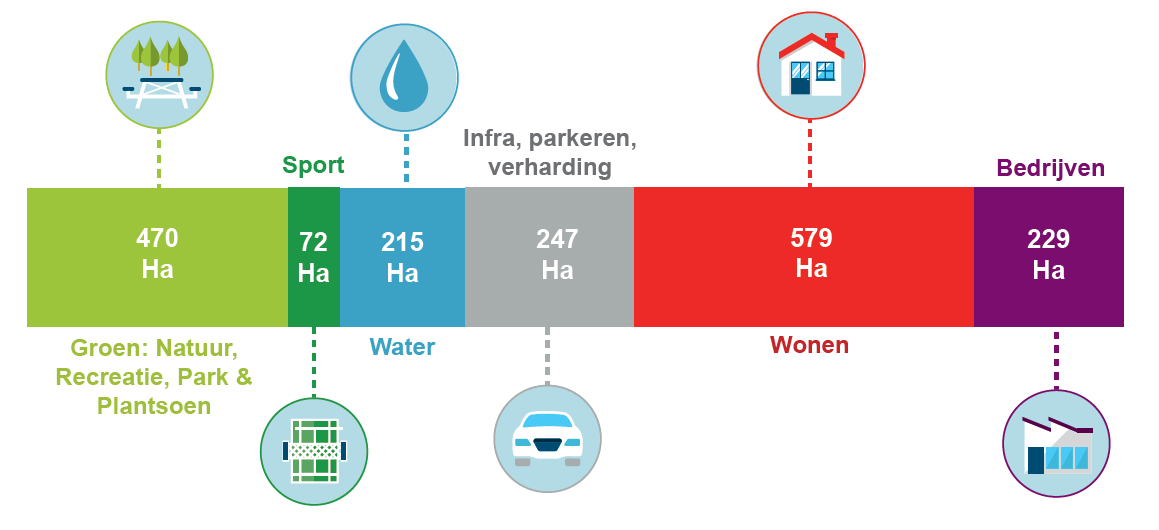 Sport

Infra, parkeren, verharding

Bedrijven

470 Ha

72 Ha

215 Ha

247 Ha

579 Ha

229 Ha

Groen: Natuur, Recreatie, Park & Plantsoen

Water

Wonen